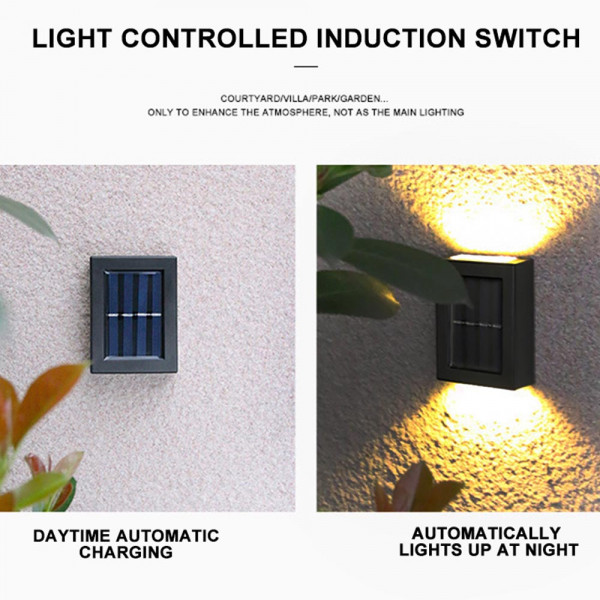 LIGHT CONTROLLED INDUCTION SWITCH

COURTYARD/VILLA/PARK/GARDEN...
ONLY TO ENHANCE THE ATMOSPHERE, NOT AS THE MAIN LIGHTING

DAYTIME AUTOMATIC CHARGING

AUTOMATICALLY LIGHTS UP AT NIGHT